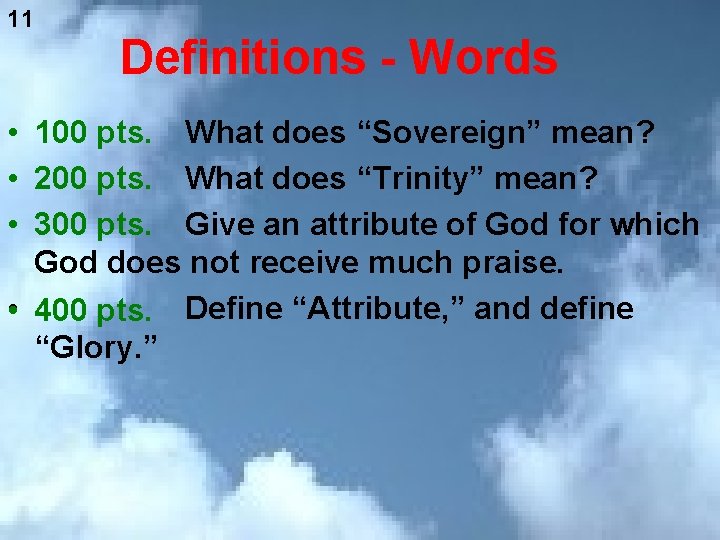 11

Definitions - Words

• 100 pts. What does “Sovereign” mean?
• 200 pts. What does “Trinity” mean?
• 300 pts. Give an attribute of God for which God does not receive much praise.
• 400 pts. Define “Attribute,” and define “Glory.”